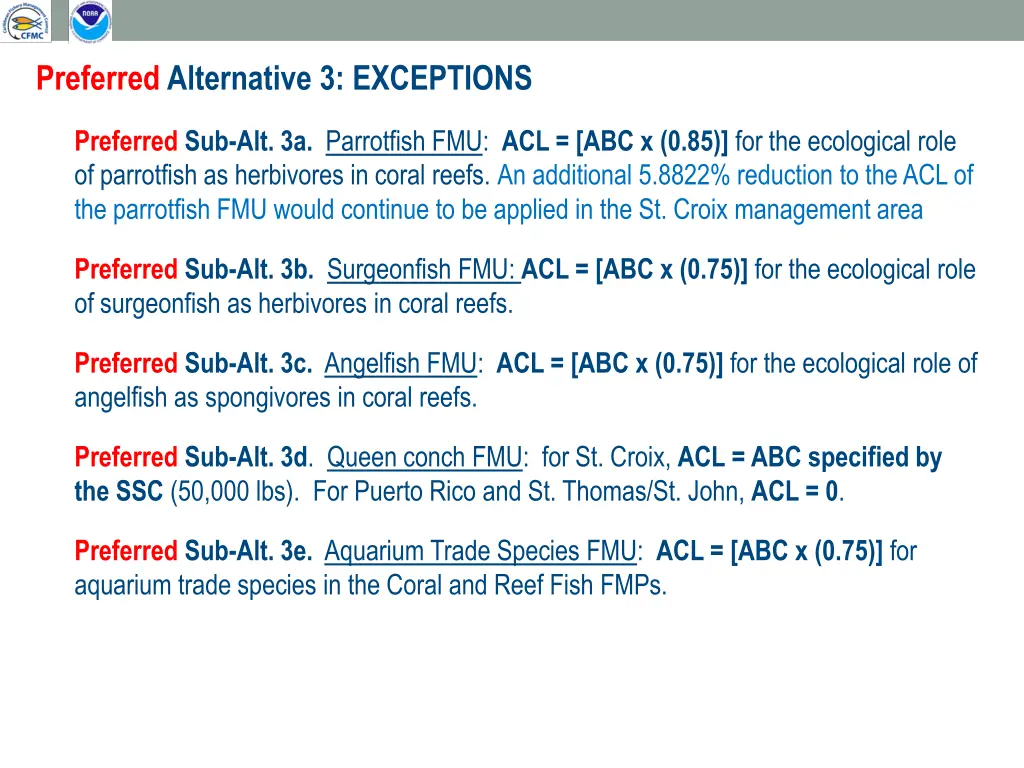 CFMC

NOAA

Preferred Alternative 3: EXCEPTIONS

Preferred Sub-Alt. 3a. Parrotfish FMU: ACL = [ABC x (0.85)] for the ecological role of parrotfish as herbivores in coral reefs. An additional 5.8822% reduction to the ACL of the parrotfish FMU would continue to be applied in the St. Croix management area

Preferred Sub-Alt. 3b. Surgeonfish FMU: ACL = [ABC x (0.75)] for the ecological role of surgeonfish as herbivores in coral reefs.

Preferred Sub-Alt. 3c. Angelfish FMU: ACL = [ABC x (0.75)] for the ecological role of angelfish as spongivores in coral reefs.

Preferred Sub-Alt. 3d. Queen conch FMU: for St. Croix, ACL = ABC specified by the SSC (50,000 lbs). For Puerto Rico and St. Thomas/St. John, ACL = 0.

Preferred Sub-Alt. 3e. Aquarium Trade Species FMU: ACL = [ABC x (0.75)] for aquarium trade species in the Coral and Reef Fish FMPs.